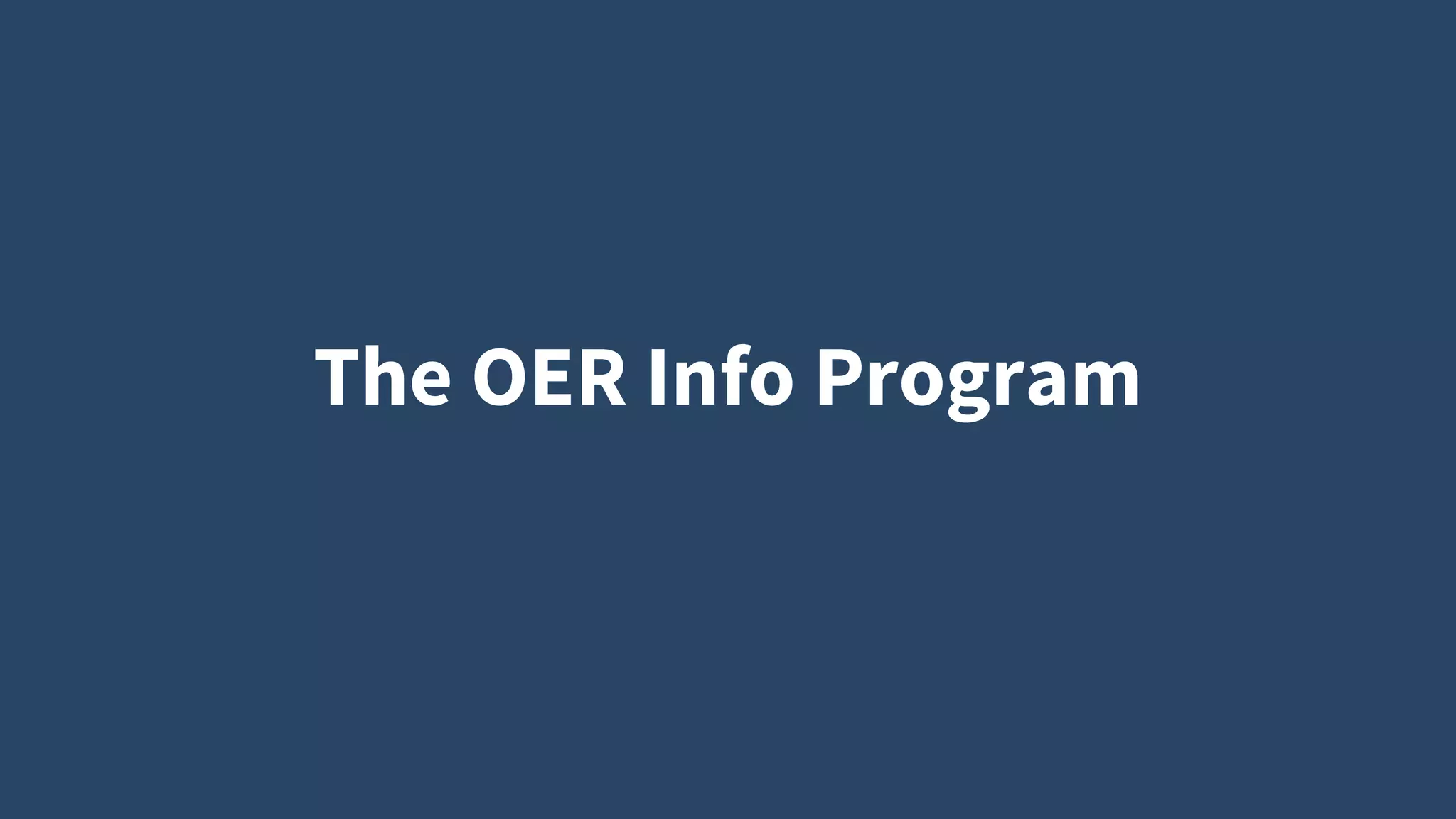 The OER Info Program